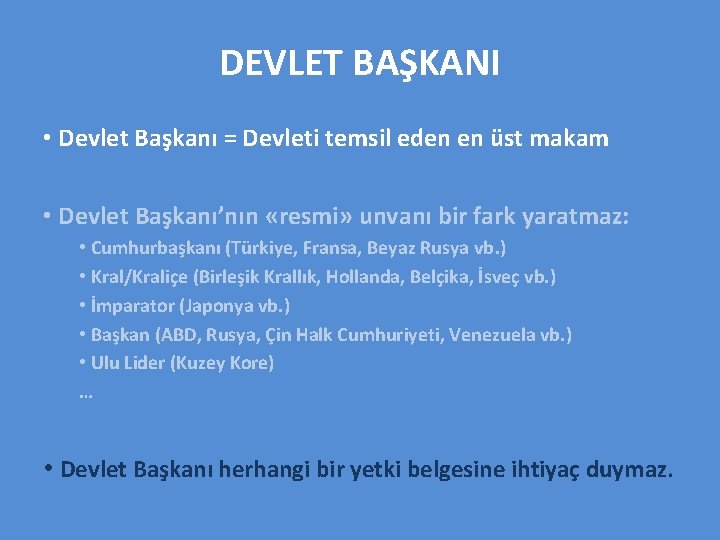 DEVLET BAŞKANI

• Devlet Başkanı = Devleti temsil eden en üst makam

• Devlet Başkanı'nın «resmi» unvanı bir fark yaratmaz:
• Cumhurbaşkanı (Türkiye, Fransa, Beyaz Rusya vb.)
• Kral/Kraliçe (Birleşik Krallık, Hollanda, Belçika, İsveç vb.)
• İmparator (Japonya vb.)
• Başkan (ABD, Rusya, Çin Halk Cumhuriyeti, Venezuela vb.)
• Ulu Lider (Kuzey Kore)
…

• Devlet Başkanı herhangi bir yetki belgesine ihtiyaç duymaz.